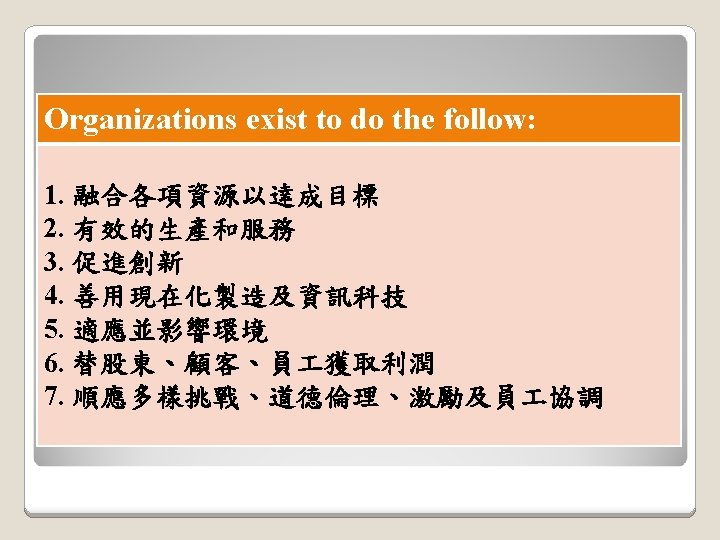 Organizations exist to do the follow:

1. 融合各項資源以達成目標
2. 有效的生產和服務
3. 促進創新
4. 善用現在化製造及資訊科技
5. 適應並影響環境
6. 替股東、顧客、員工獲取利潤
7. 順應多樣挑戰、道德倫理、激勵及員工協調